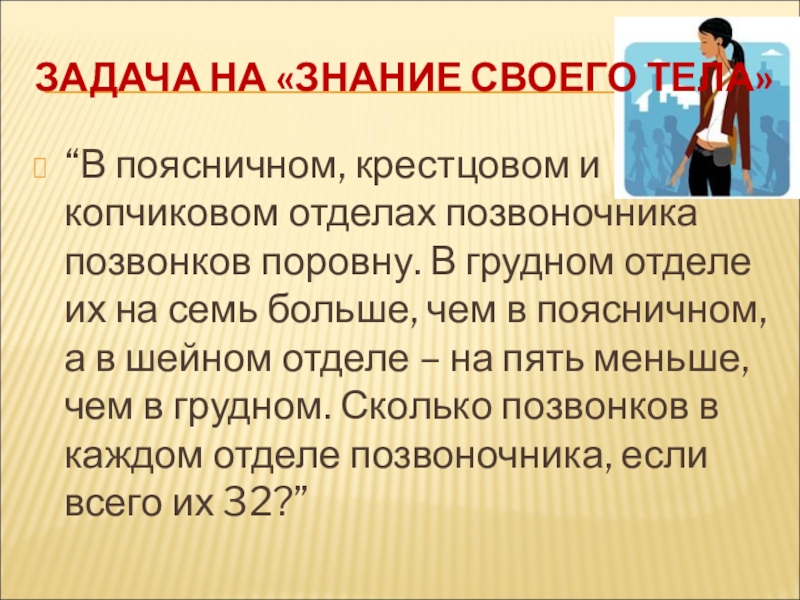 ЗАДАЧА НА «ЗНАНИЕ СВОЕГО ТЕЛА»

“В поясничном, крестцовом и копчиковом отделах позвоночника позвонков поровну. В грудном отделе их на семь больше, чем в поясничном, а в шейном отделе – на пять меньше, чем в грудном. Сколько позвонков в каждом отделе позвоночника, если всего их 32?”